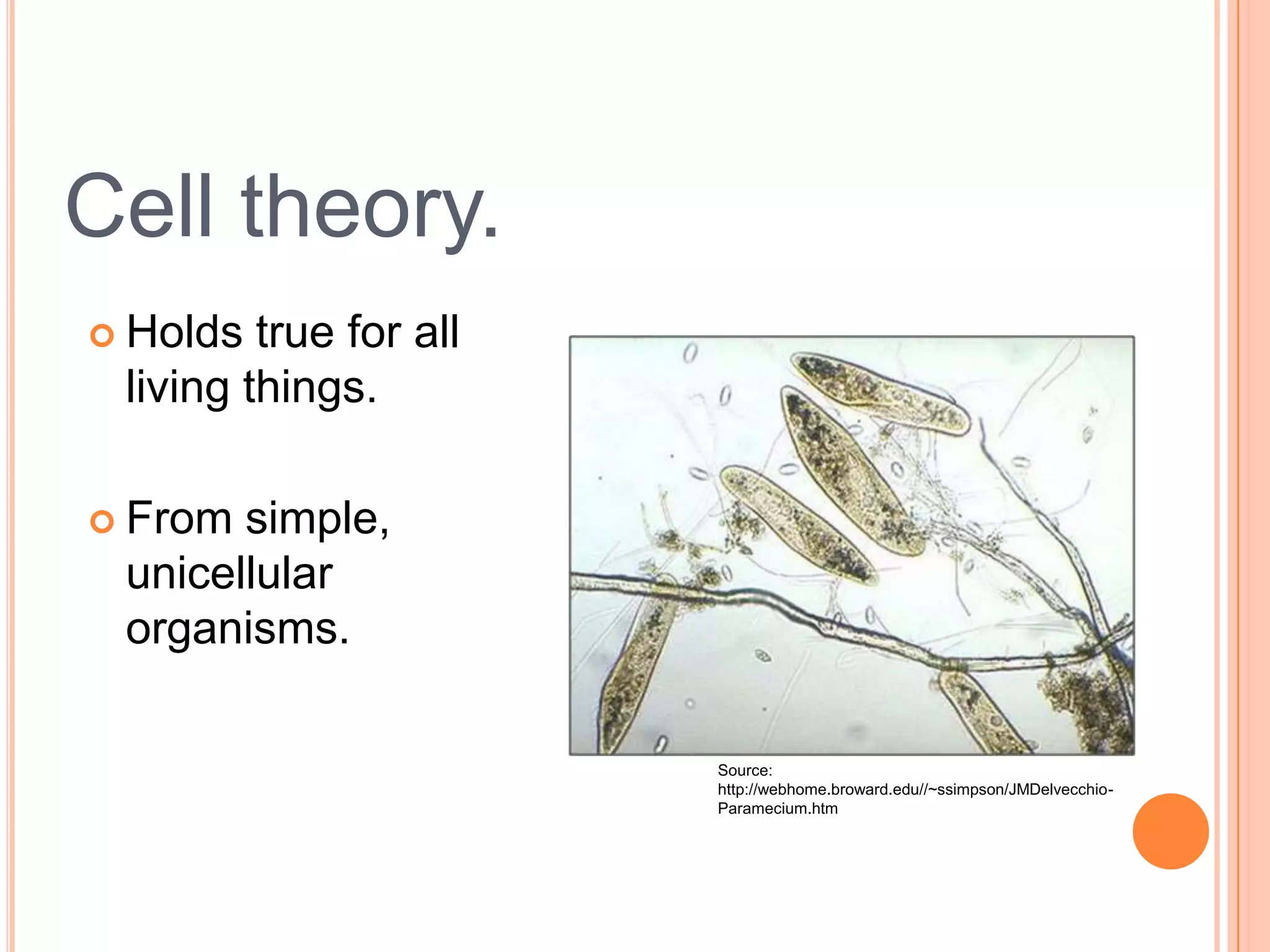 Cell theory.

Holds true for all living things.

From simple, unicellular organisms.

Source:
http://webhome.broward.edu//~ssimpson/JMDelvecchio-Paramecium.htm